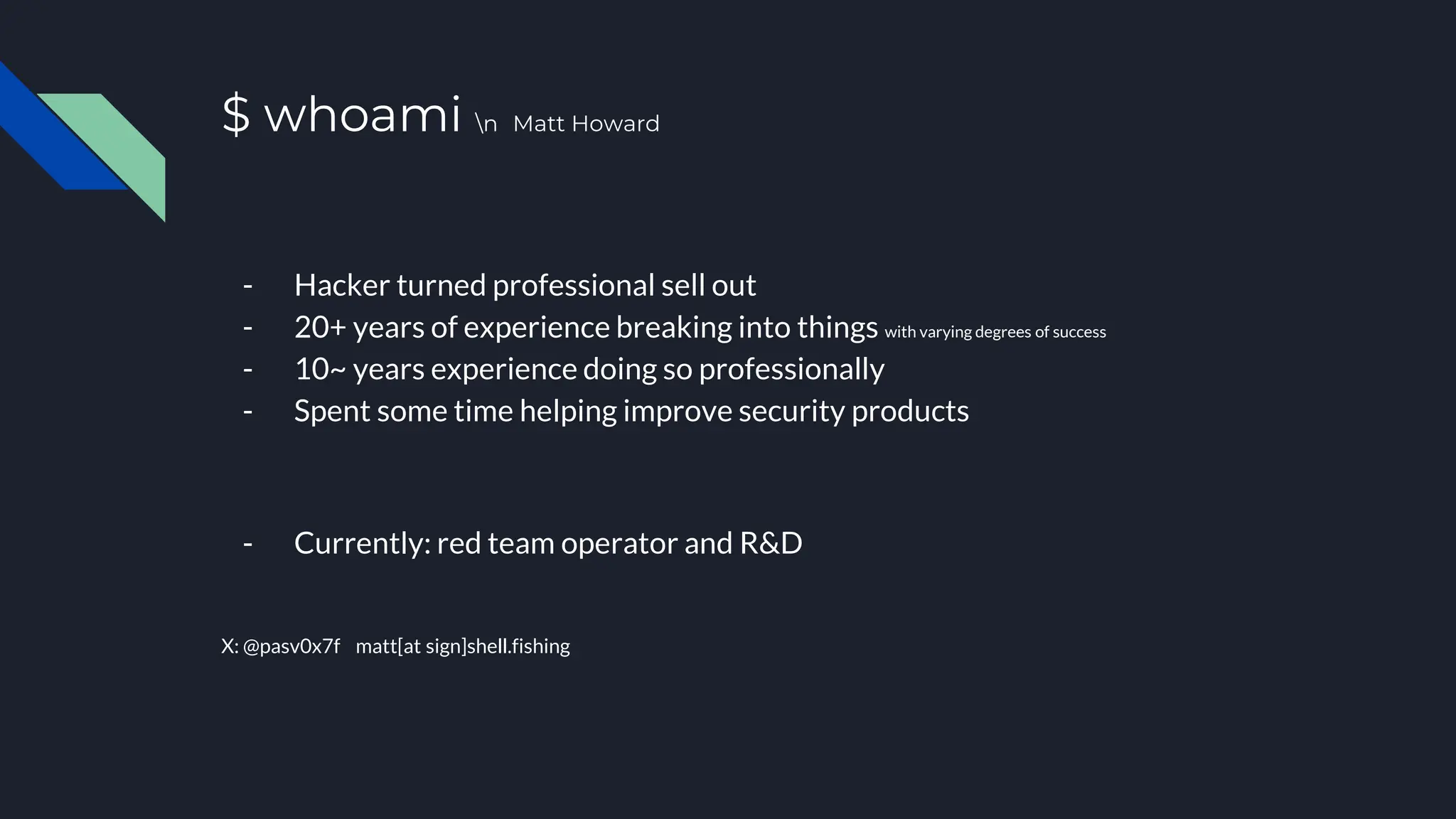 $ whoami \n Matt Howard

- Hacker turned professional sell out
- 20+ years of experience breaking into things with varying degrees of success
- 10~ years experience doing so professionally
- Spent some time helping improve security products

- Currently: red team operator and R&D

X: @pasv0x7f matt[at sign]shell.fishing